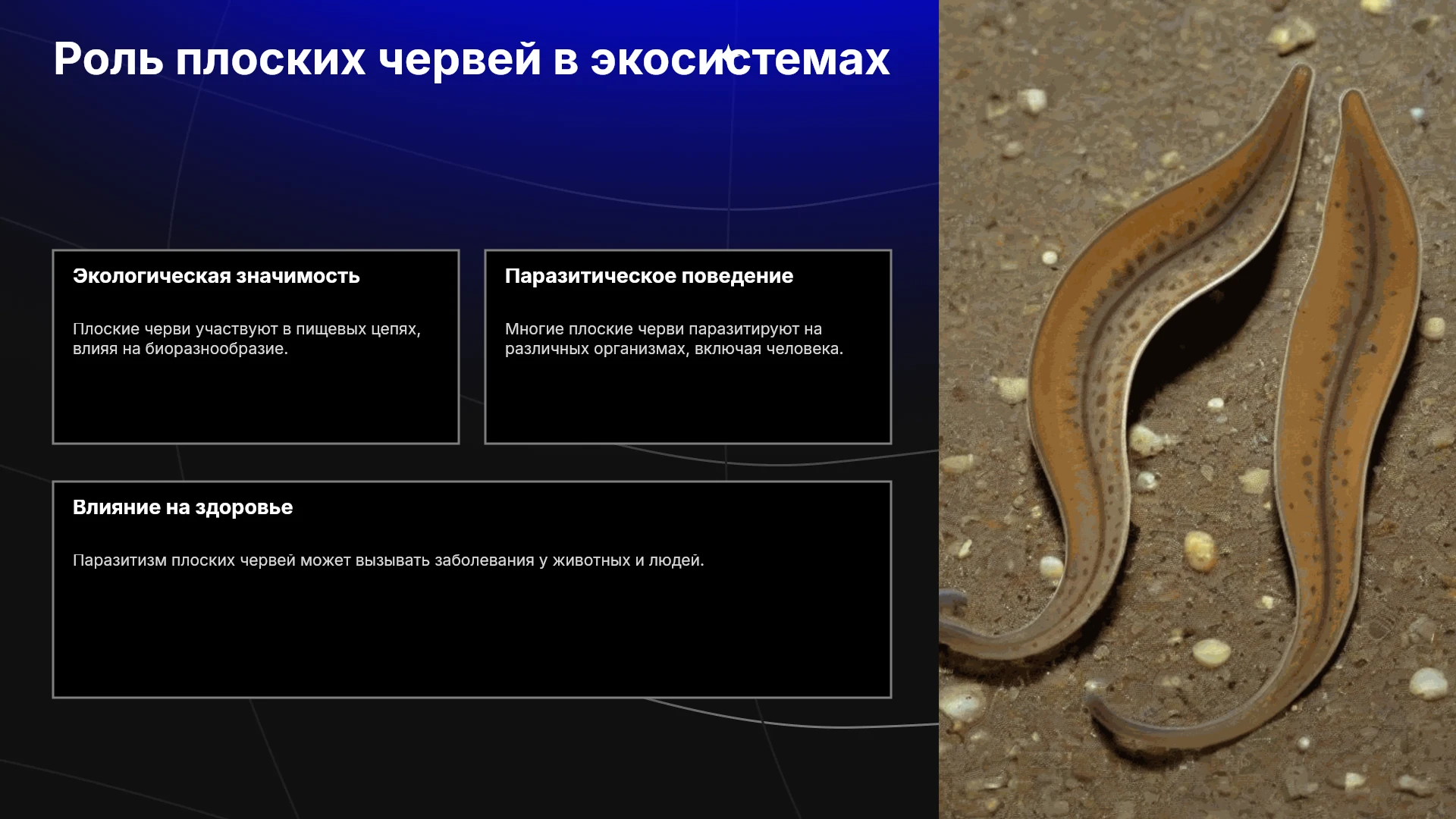 Роль плоских червей в экосистемах

Экологическая значимость

Плоские черви участвуют в пищевых цепях, влияя на биоразнообразие.

Паразитическое поведение

Многие плоские черви паразитируют на различных организмах, включая человека.

Влияние на здоровье

Паразитизм плоских червей может вызывать заболевания у животных и людей.